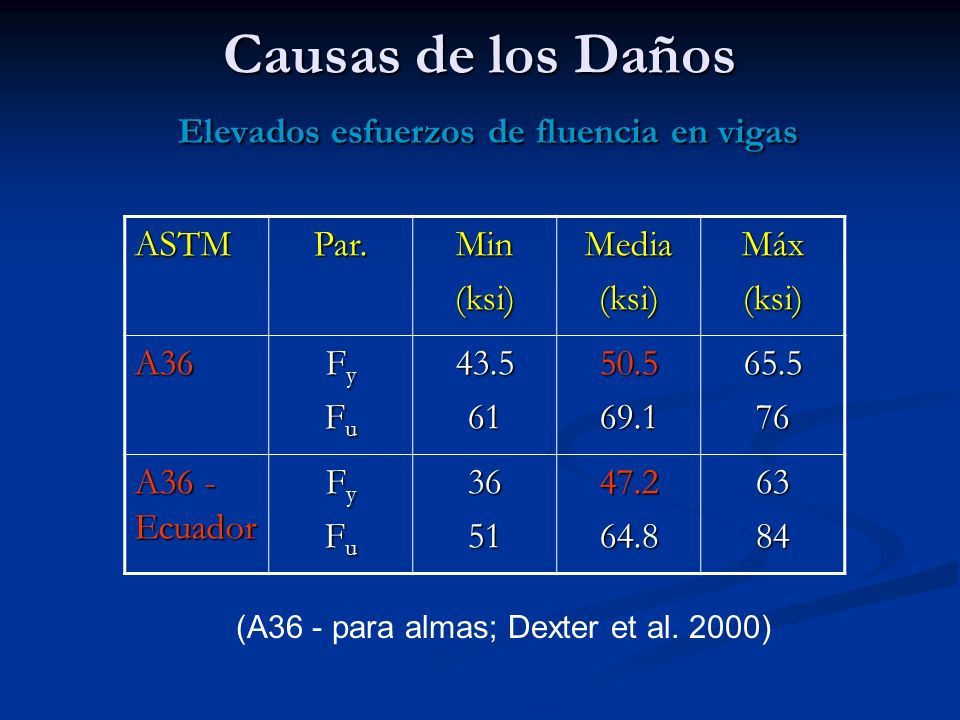 Causas de los Daños

Elevados esfuerzos de fluencia en vigas

| ASTM | Par. | Min (ksi) | Media (ksi) | Máx (ksi) |
|---|---|---|---|---|
| A36 | $F_y$ $F_u$ | 43.5 61 | 50.5 69.1 | 65.5 76 |
| A36 - Ecuador | $F_y$ $F_u$ | 36 51 | 47.2 64.8 | 63 84 |

(A36 - para almas; Dexter et al. 2000)